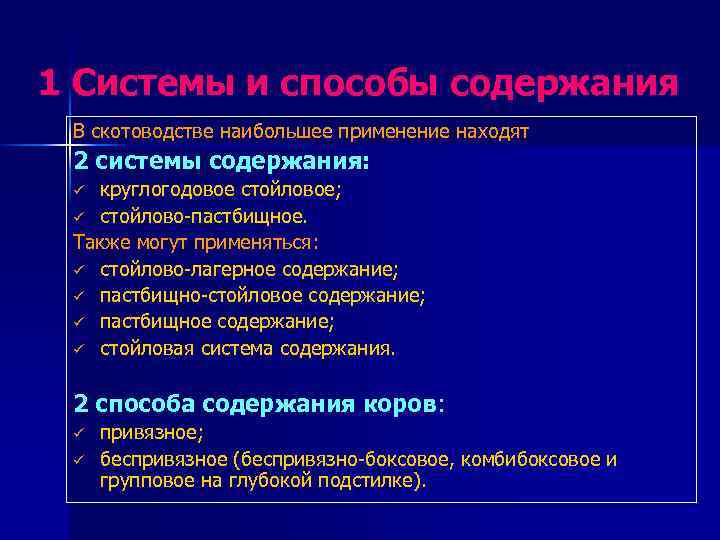 1 Системы и способы содержания

В скотоводстве наибольшее применение находят

2 системы содержания:

✓ круглогодовое стойловое;
✓ стойлово-пастбищное.

Также могут применяться:

✓ стойлово-лагерное содержание;
✓ пастбищно-стойловое содержание;
✓ пастбищное содержание;
✓ стойловая система содержания.

2 способа содержания коров:

✓ привязное;
✓ беспривязное (беспривязно-боксовое, комбибоксовое и групповое на глубокой подстилке).